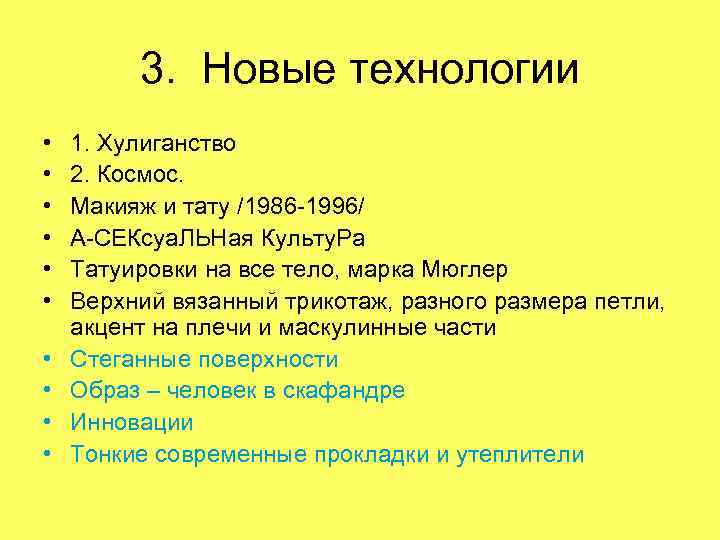 3. Новые технологии

• 1. Хулиганство
• 2. Космос.
• Макияж и тату /1986-1996/
• А-СЕКсуаЛЬНая КультуРа
• Татуировки на все тело, марка Мюглер
• Верхний вязанный трикотаж, разного размера петли, акцент на плечи и маскулинные части
• Стеганные поверхности
• Образ – человек в скафандре
• Инновации
• Тонкие современные прокладки и утеплители